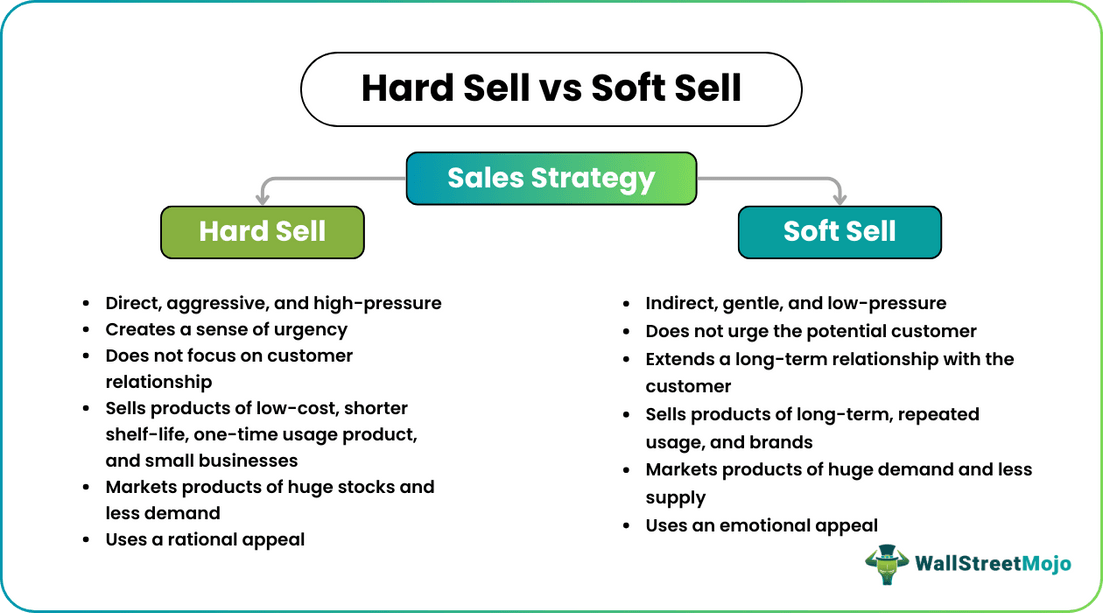 Hard Sell vs Soft Sell

Sales Strategy

Hard Sell

- Direct, aggressive, and high-pressure
- Creates a sense of urgency
- Does not focus on customer relationship
- Sells products of low-cost, shorter shelf-life, one-time usage product, and small businesses
- Markets products of huge stocks and less demand
- Uses a rational appeal

Soft Sell

- Indirect, gentle, and low-pressure
- Does not urge the potential customer
- Extends a long-term relationship with the customer
- Sells products of long-term, repeated usage, and brands
- Markets products of huge demand and less supply
- Uses an emotional appeal

WallStreetMojo